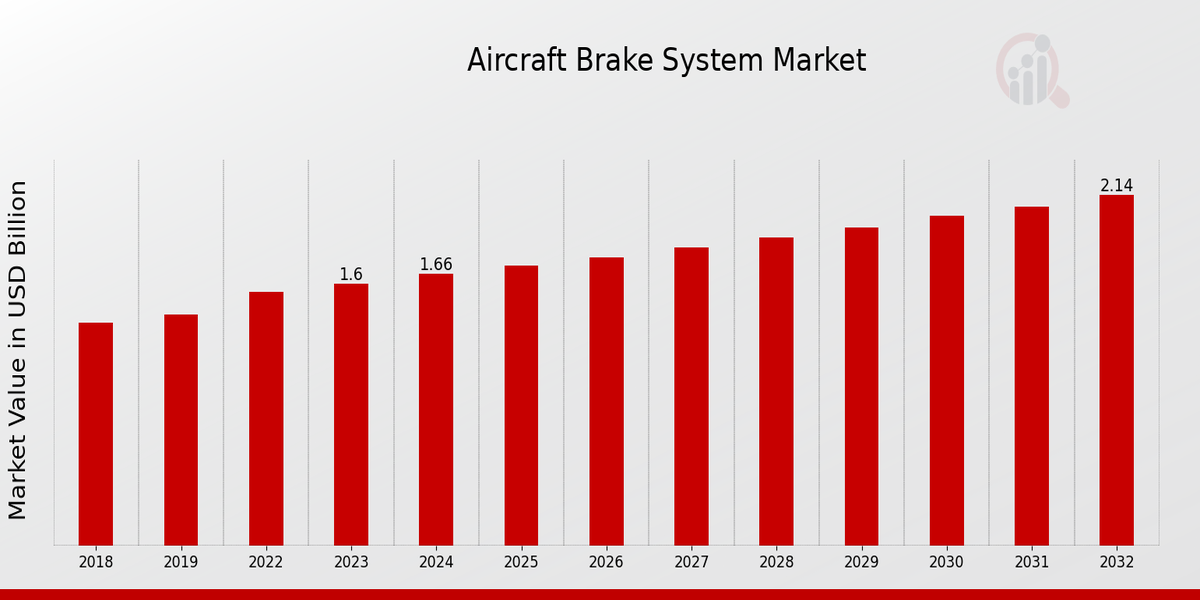 Aircraft Brake System Market

Market Value in USD Billion

1.6
1.66
2.14

2018
2019
2022
2023
2024
2025
2026
2027
2028
2029
2030
2031
2032